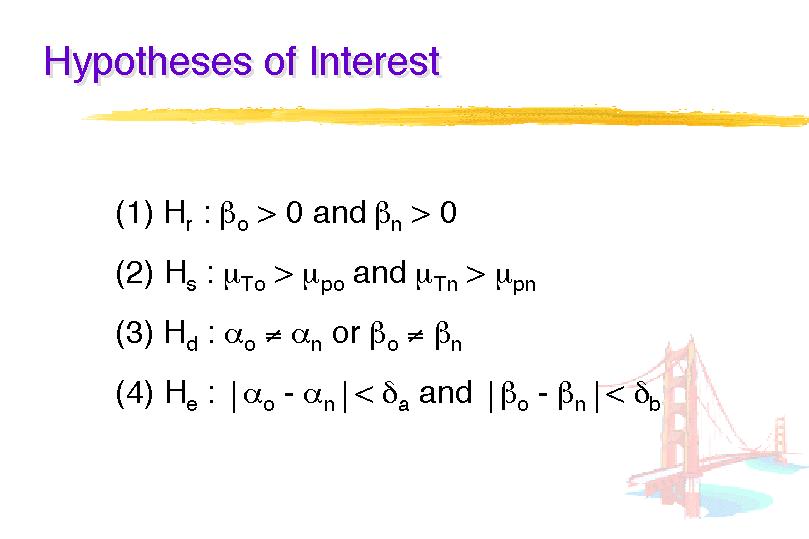 Hypotheses of Interest

(1) $H_r : \beta_o > 0$ and $\beta_n > 0$

(2) $H_s : \mu_{To} > \mu_{po}$ and $\mu_{Tn} > \mu_{pn}$

(3) $H_d : \alpha_o \neq \alpha_n$ or $\beta_o \neq \beta_n$

(4) $H_e : |\alpha_o - \alpha_n| < \delta_a$ and $|\beta_o - \beta_n| < \delta_b$